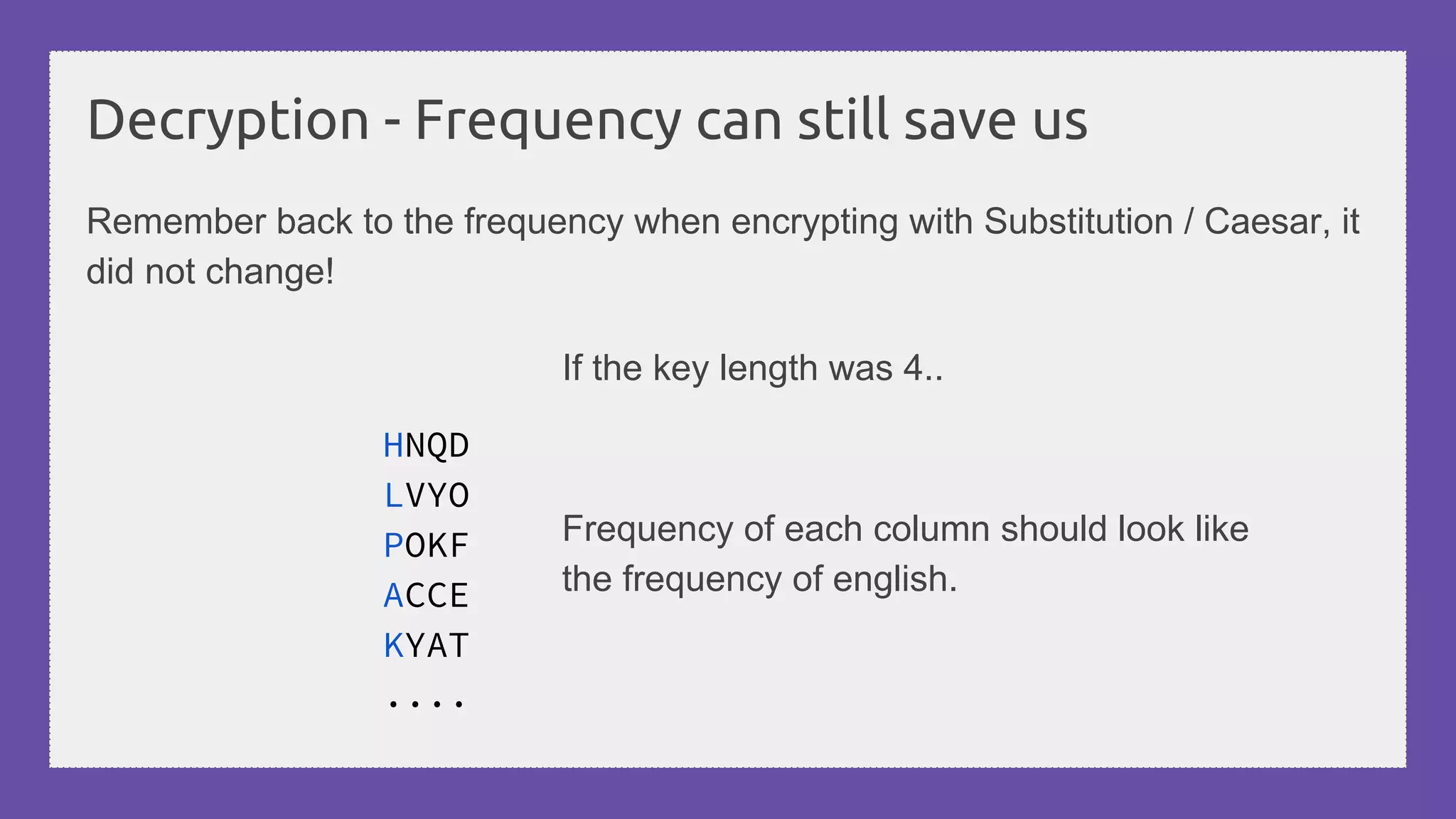 Decryption - Frequency can still save us

Remember back to the frequency when encrypting with Substitution / Caesar, it did not change!

If the key length was 4..

HNQD
LVYO
POKF
ACCE
KYAT
....

Frequency of each column should look like the frequency of english.